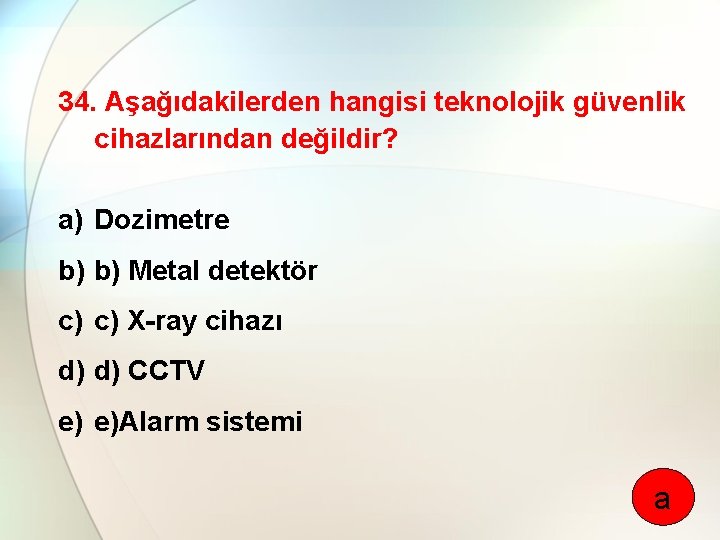 34. Aşağıdakilerden hangisi teknolojik güvenlik cihazlarından değildir?

a) Dozimetre

b) b) Metal detektör

c) c) X-ray cihazı

d) d) CCTV

e) e)Alarm sistemi

a